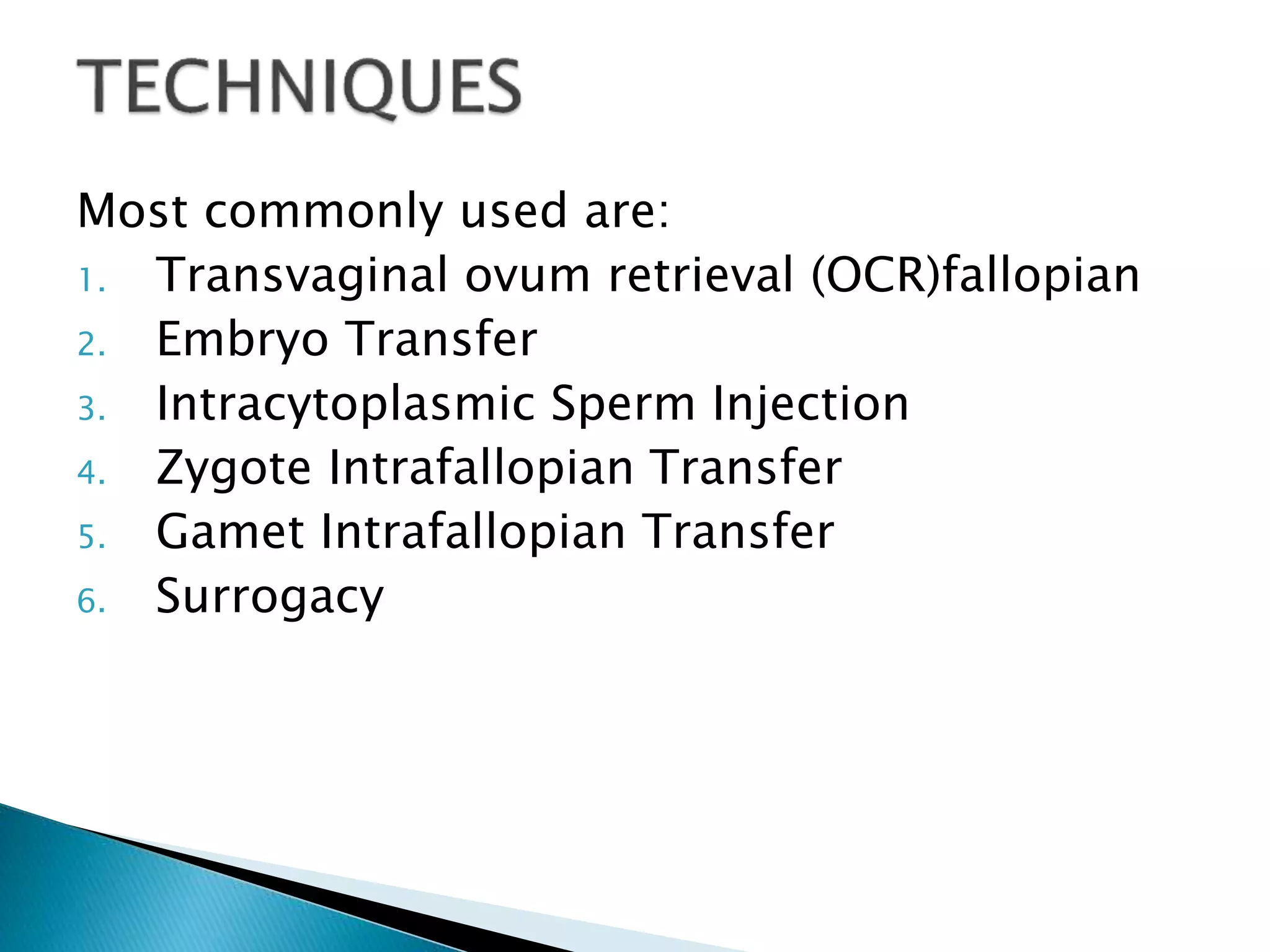 TECHNIQUES

Most commonly used are:

1. Transvaginal ovum retrieval (OCR)fallopian
2. Embryo Transfer
3. Intracytoplasmic Sperm Injection
4. Zygote Intrafallopian Transfer
5. Gamet Intrafallopian Transfer
6. Surrogacy